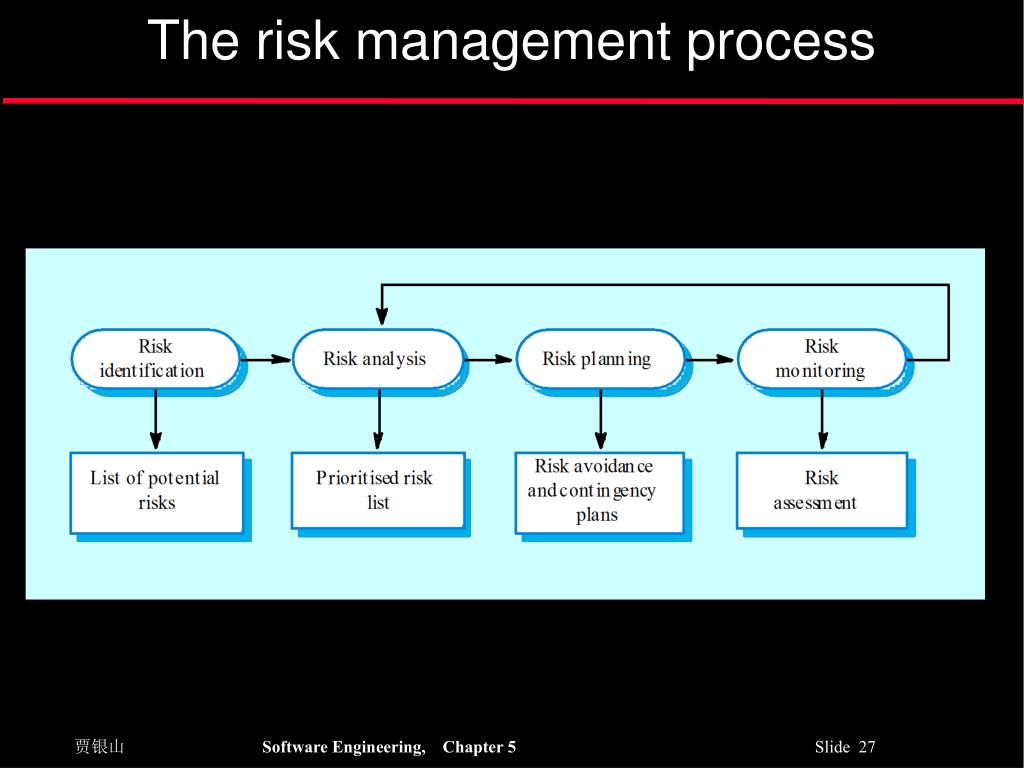 The risk management process

Risk identification

Risk analysis

Risk planning

Risk monitoring

List of potential risks

Prioritised risk list

Risk avoidance and contingency plans

Risk assessment

贾银山

Software Engineering, Chapter 5

Slide 27